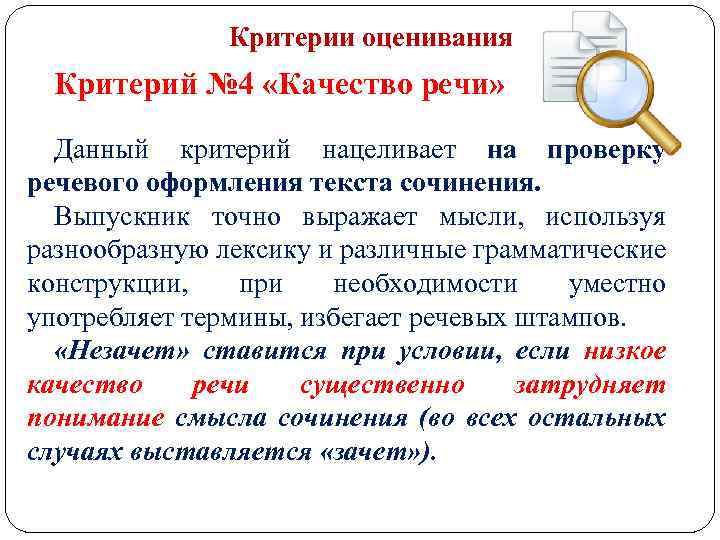 Критерии оценивания

Критерий №4 «Качество речи»

Данный критерий нацеливает на проверку речевого оформления текста сочинения.

Выпускник точно выражает мысли, используя разнообразную лексику и различные грамматические конструкции, при необходимости уместно употребляет термины, избегает речевых штампов.

«Незачет» ставится при условии, если низкое качество речи существенно затрудняет понимание смысла сочинения (во всех остальных случаях выставляется «зачет»).